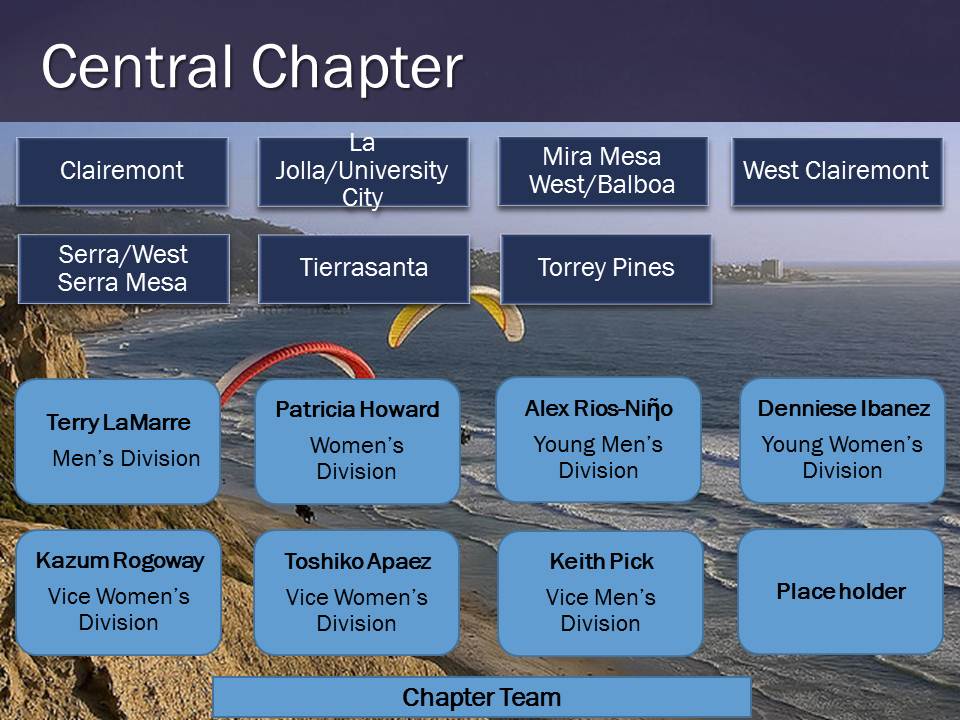 Central Chapter

Clairemont

La Jolla/University City

Mira Mesa West/Balboa

West Clairemont

Serra/West Serra Mesa

Tierrasanta

Torrey Pines

Terry LaMarre
Men's Division

Patricia Howard
Women's Division

Alex Rios-Niῆo
Young Men's Division

Denniese Ibanez
Young Women's Division

Kazum Rogoway
Vice Women's Division

Toshiko Apaez
Vice Women's Division

Keith Pick
Vice Men's Division

Place holder

Chapter Team